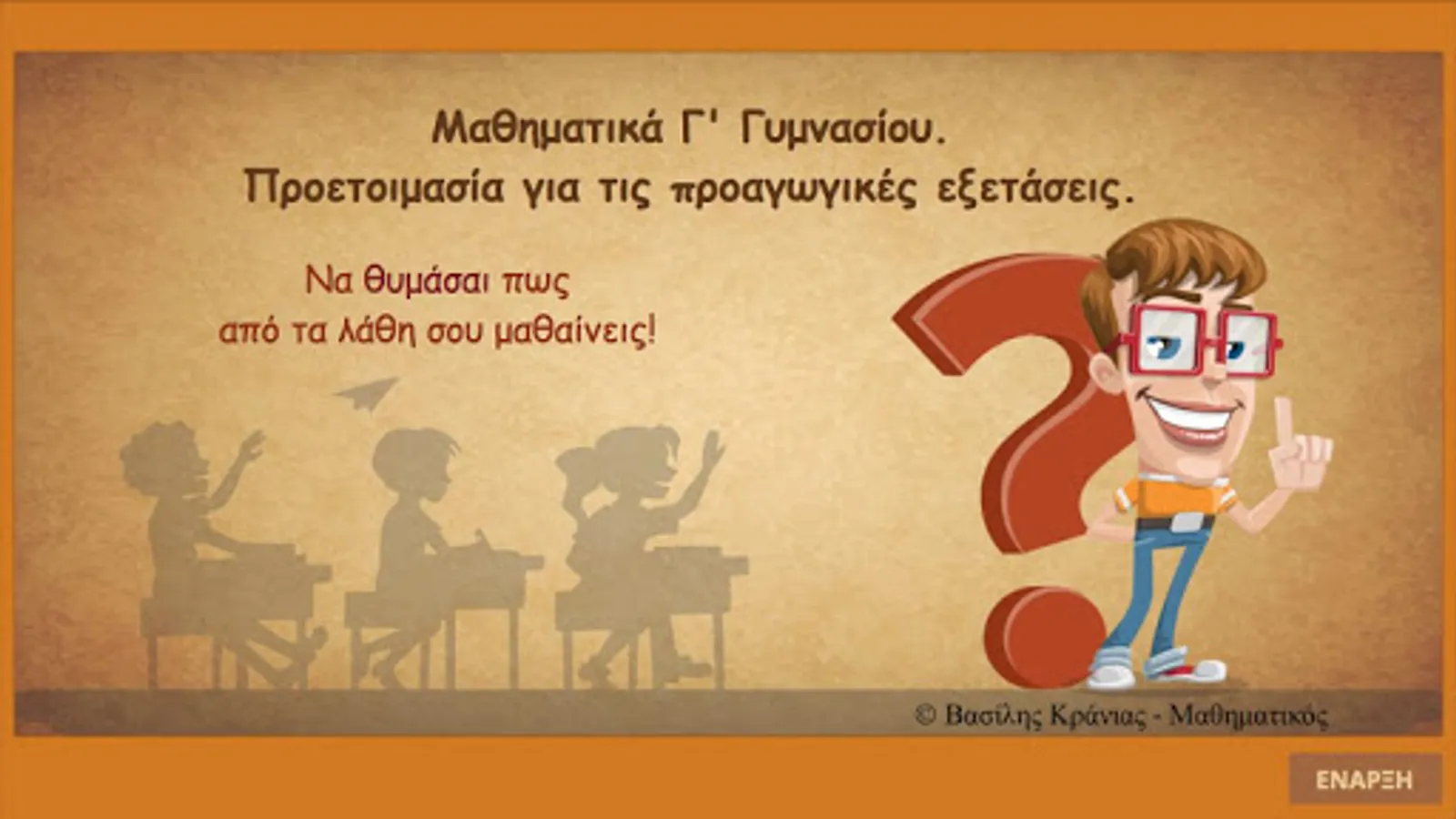 Μαθηματικά Γ' Γυμνασίου.
Προετοιμασία για τις προαγωγικές εξετάσεις.

Να θυμάσαι πως
από τα λάθη σου μαθαίνεις!

© Βασίλης Κράνιας - Μαθηματικός

ΕΝΑΡΞΗ